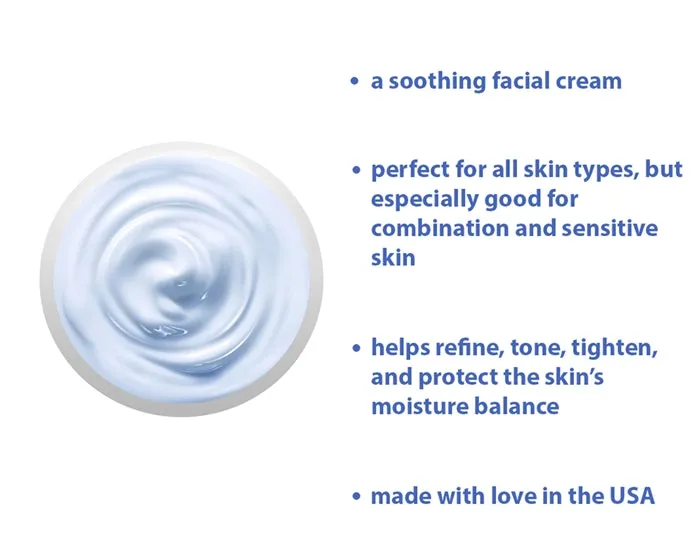 • a soothing facial cream

• perfect for all skin types, but especially good for combination and sensitive skin

• helps refine, tone, tighten, and protect the skin's moisture balance

• made with love in the USA